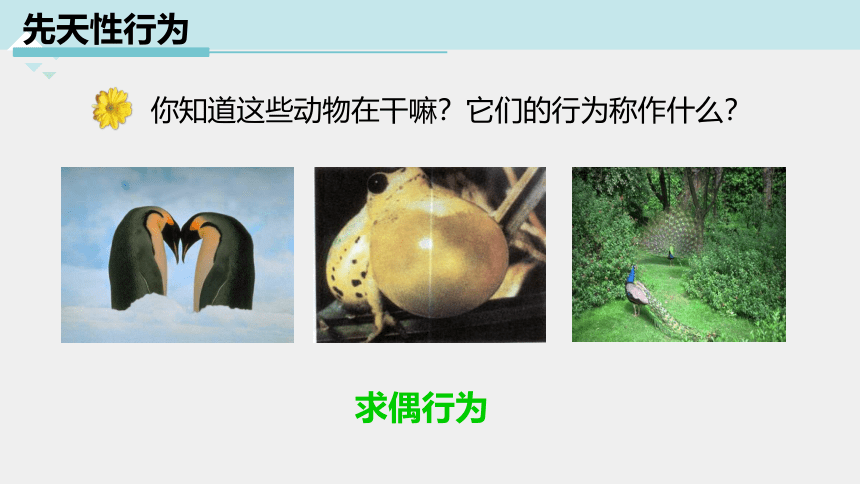 先天性行为

你知道这些动物在干嘛？它们的行为称作什么？

求偶行为